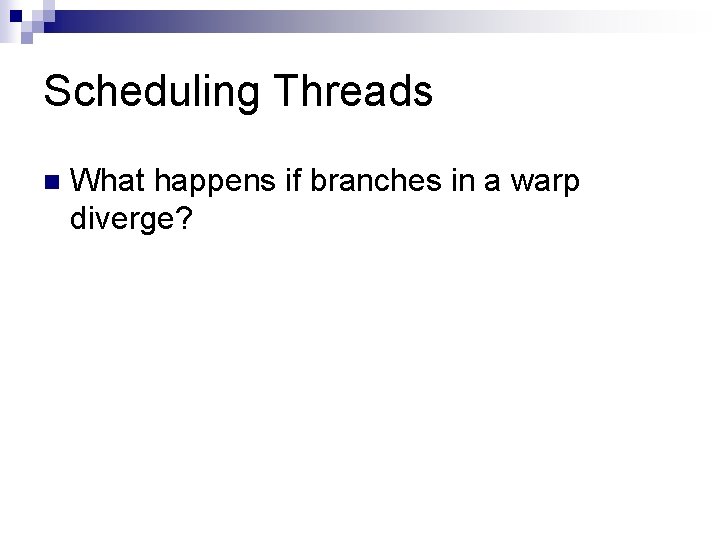 Scheduling Threads

What happens if branches in a warp diverge?